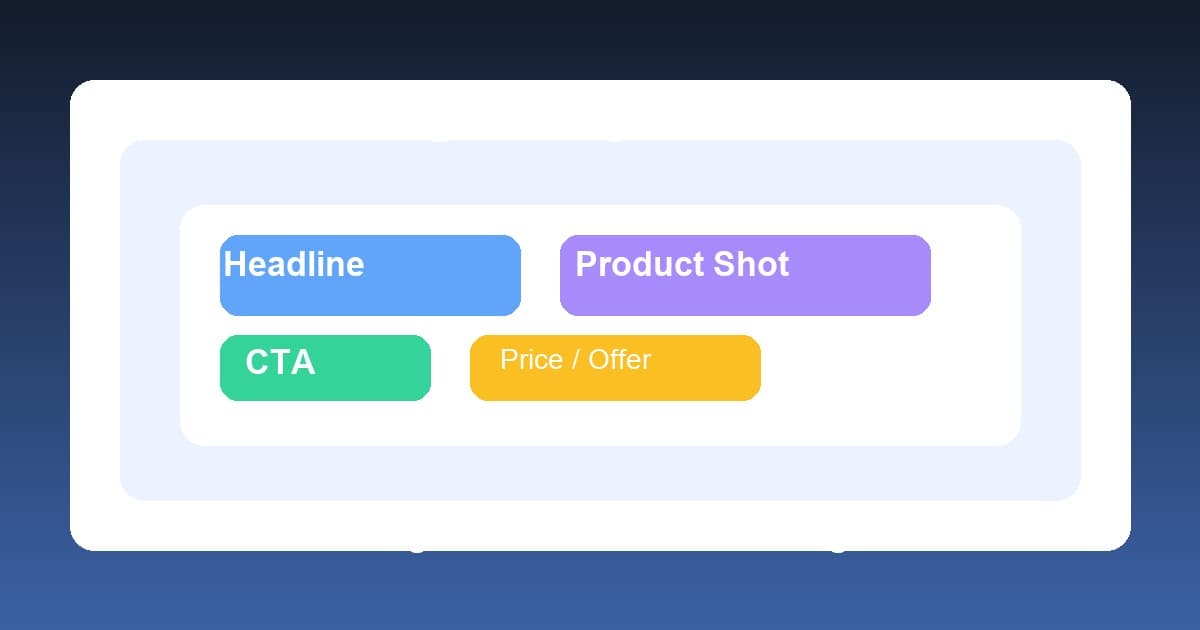 Headline

Product Shot

CTA

Price / Offer